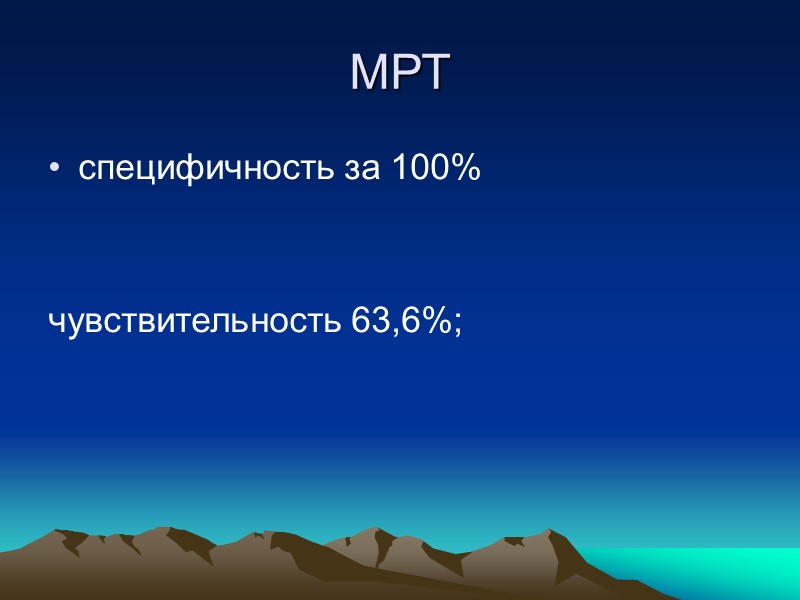 МРТ

• специфичность за 100%

чувствительность 63,6%;